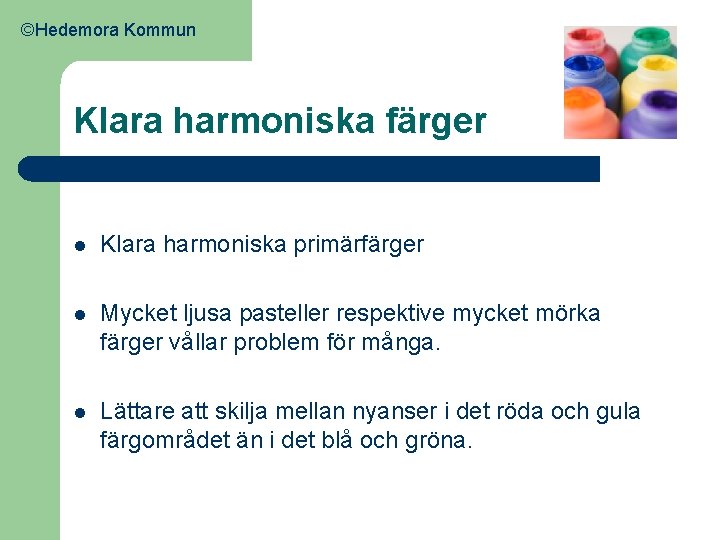 ©Hedemora Kommun

Klara harmoniska färger

- Klara harmoniska primärfärger
- Mycket ljusa pasteller respektive mycket mörka färger vållar problem för många.
- Lättare att skilja mellan nyanser i det röda och gula färgområdet än i det blå och gröna.